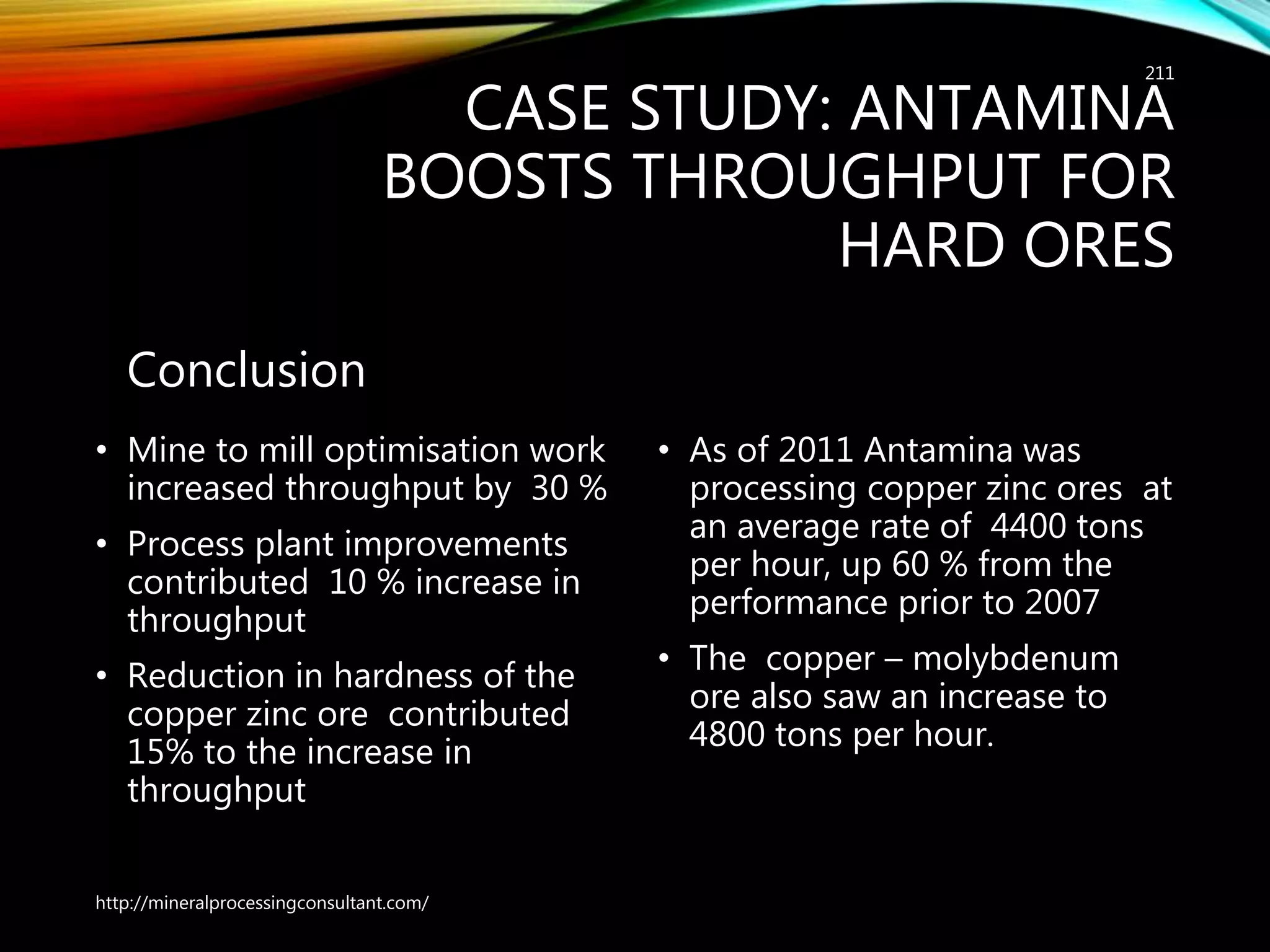 211

CASE STUDY: ANTAMINA BOOSTS THROUGHPUT FOR HARD ORES

Conclusion

• Mine to mill optimisation work increased throughput by 30 %
• Process plant improvements contributed 10 % increase in throughput
• Reduction in hardness of the copper zinc ore contributed 15% to the increase in throughput

• As of 2011 Antamina was processing copper zinc ores at an average rate of 4400 tons per hour, up 60 % from the performance prior to 2007
• The copper – molybdenum ore also saw an increase to 4800 tons per hour.

http://mineralprocessingconsultant.com/